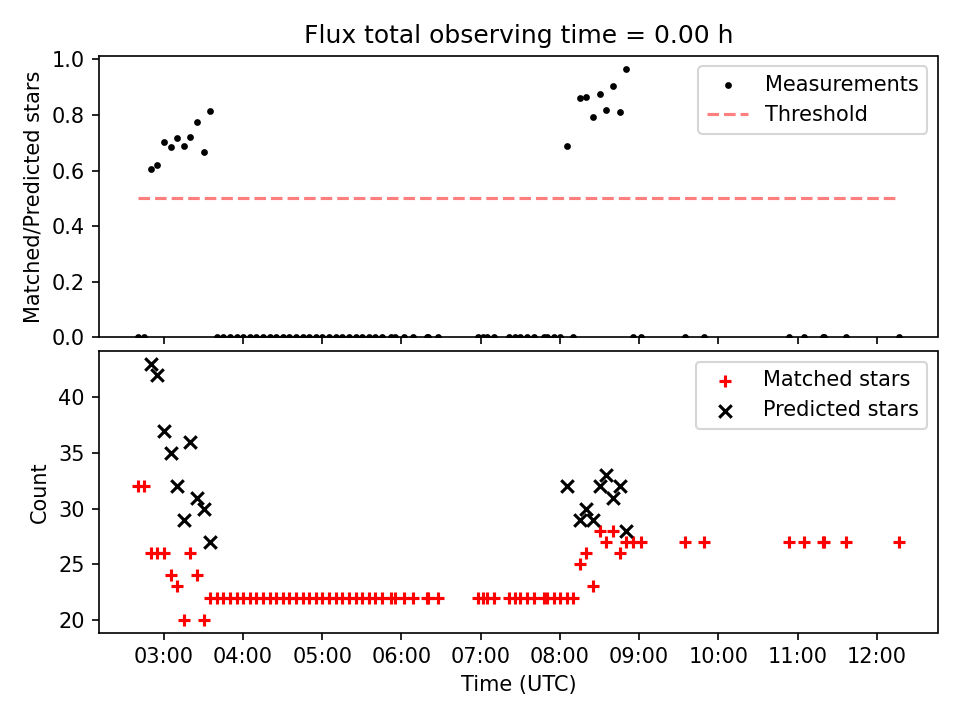 Flux total observing time = 0.00 h

Matched/Predicted stars

1.0
0.8
0.6
0.4
0.2
0.0

Measurements
Threshold

Count

40
35
30
25
20

Matched stars
Predicted stars

03:00 04:00 05:00 06:00 07:00 08:00 09:00 10:00 11:00 12:00

Time (UTC)